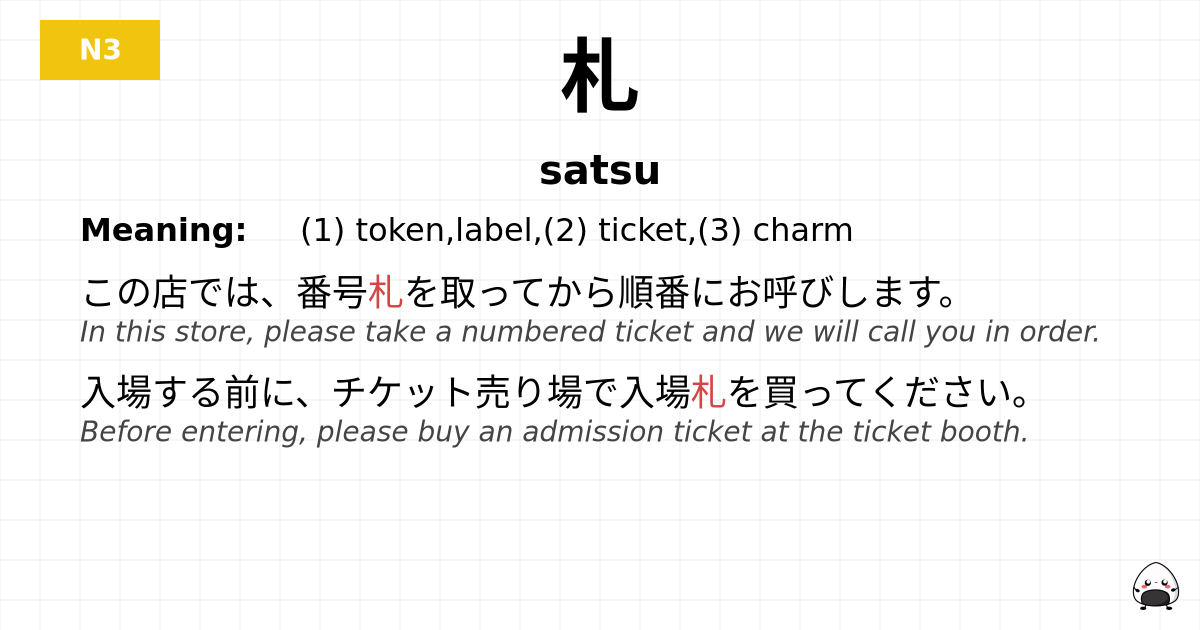 N3

札

satsu

Meaning: (1) token,label,(2) ticket,(3) charm

この店では、番号札を取ってから順番にお呼びします。
In this store, please take a numbered ticket and we will call you in order.

入場する前に、チケット売り場で入場札を買ってください。
Before entering, please buy an admission ticket at the ticket booth.